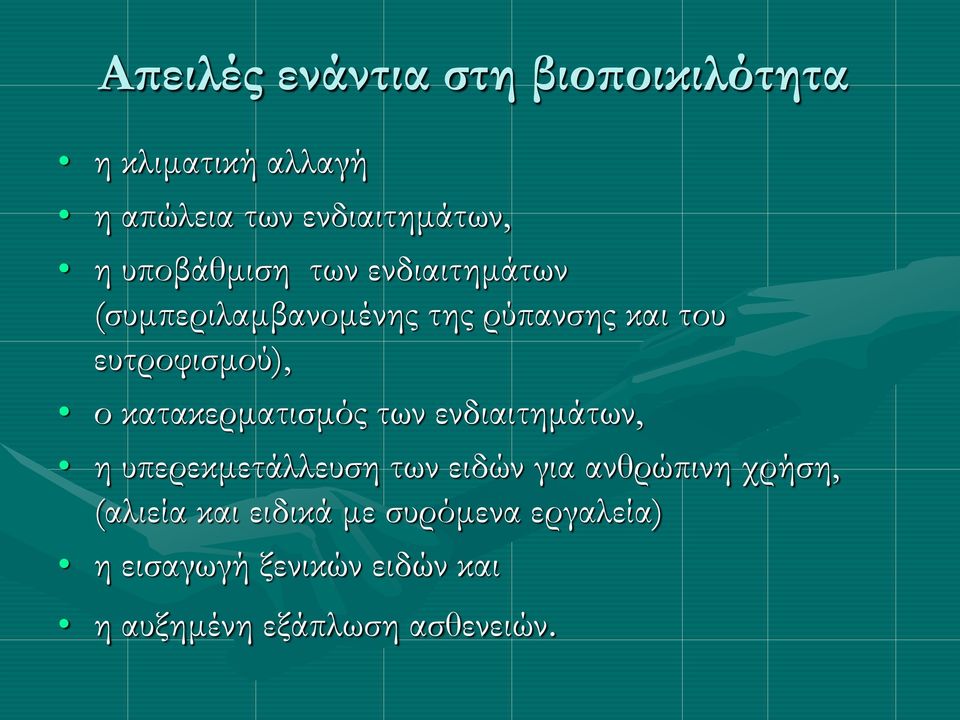 Απειλές ενάντια στη βιοποικιλότητα

• η κλιματική αλλαγή
• η απώλεια των ενδιαιτημάτων,
• η υποβάθμιση των ενδιαιτημάτων (συμπεριλαμβανομένης της ρύπανσης και του ευτροφισμού),
• ο κατακερματισμός των ενδιαιτημάτων,
• η υπερεκμετάλλευση των ειδών για ανθρώπινη χρήση, (αλιεία και ειδικά με συρόμενα εργαλεία)
• η εισαγωγή ξενικών ειδών και
• η αυξημένη εξάπλωση ασθενειών.